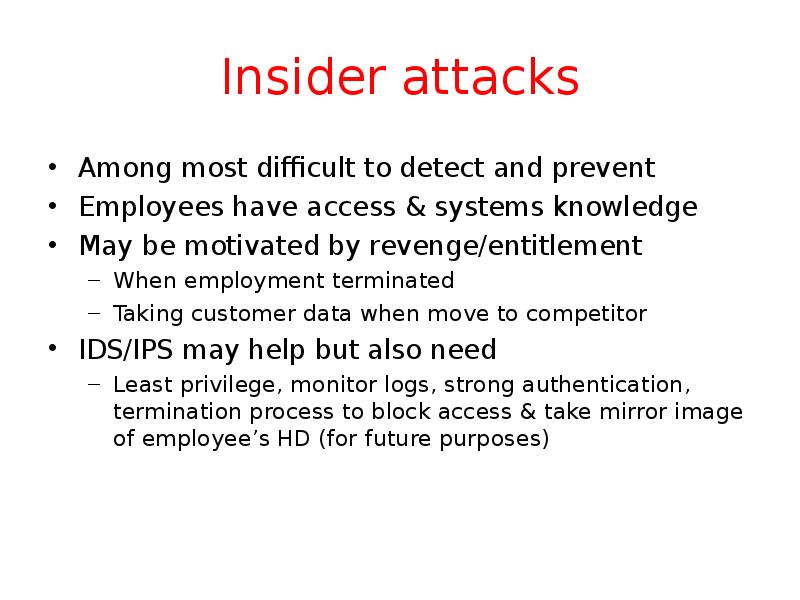 Insider attacks

• Among most difficult to detect and prevent
• Employees have access & systems knowledge
• May be motivated by revenge/entitlement
– When employment terminated
– Taking customer data when move to competitor
• IDS/IPS may help but also need
– Least privilege, monitor logs, strong authentication, termination process to block access & take mirror image of employee’s HD (for future purposes)